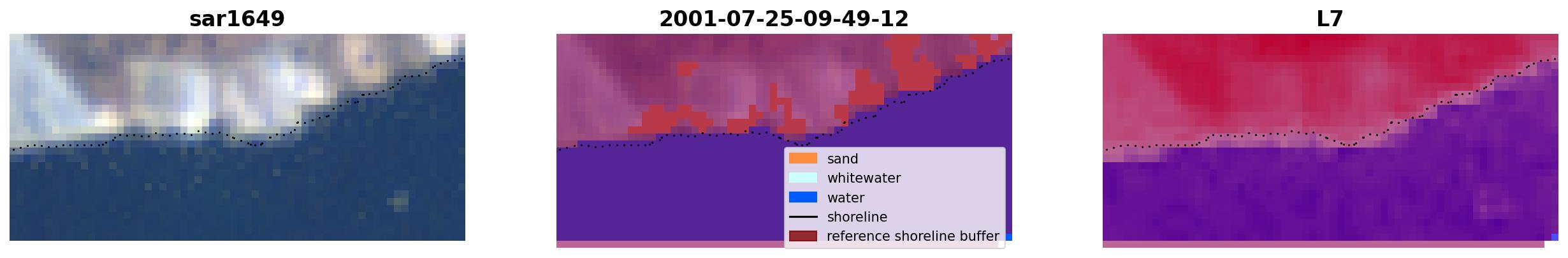 sar1649

2001-07-25-09-49-12

sand
whitewater
water
shoreline
reference shoreline buffer

L7